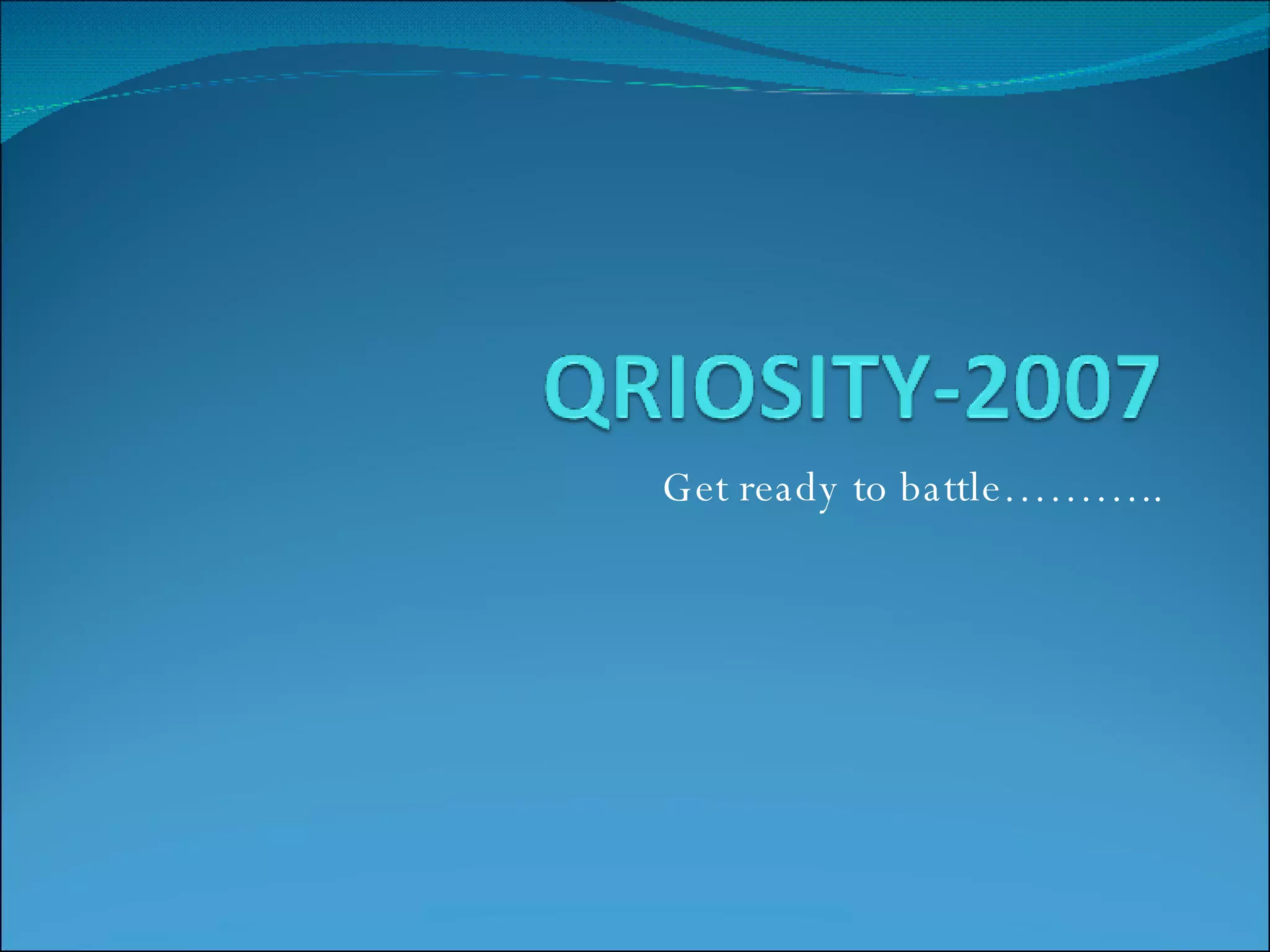 QRIOSITY-2007

Get ready to battle...........